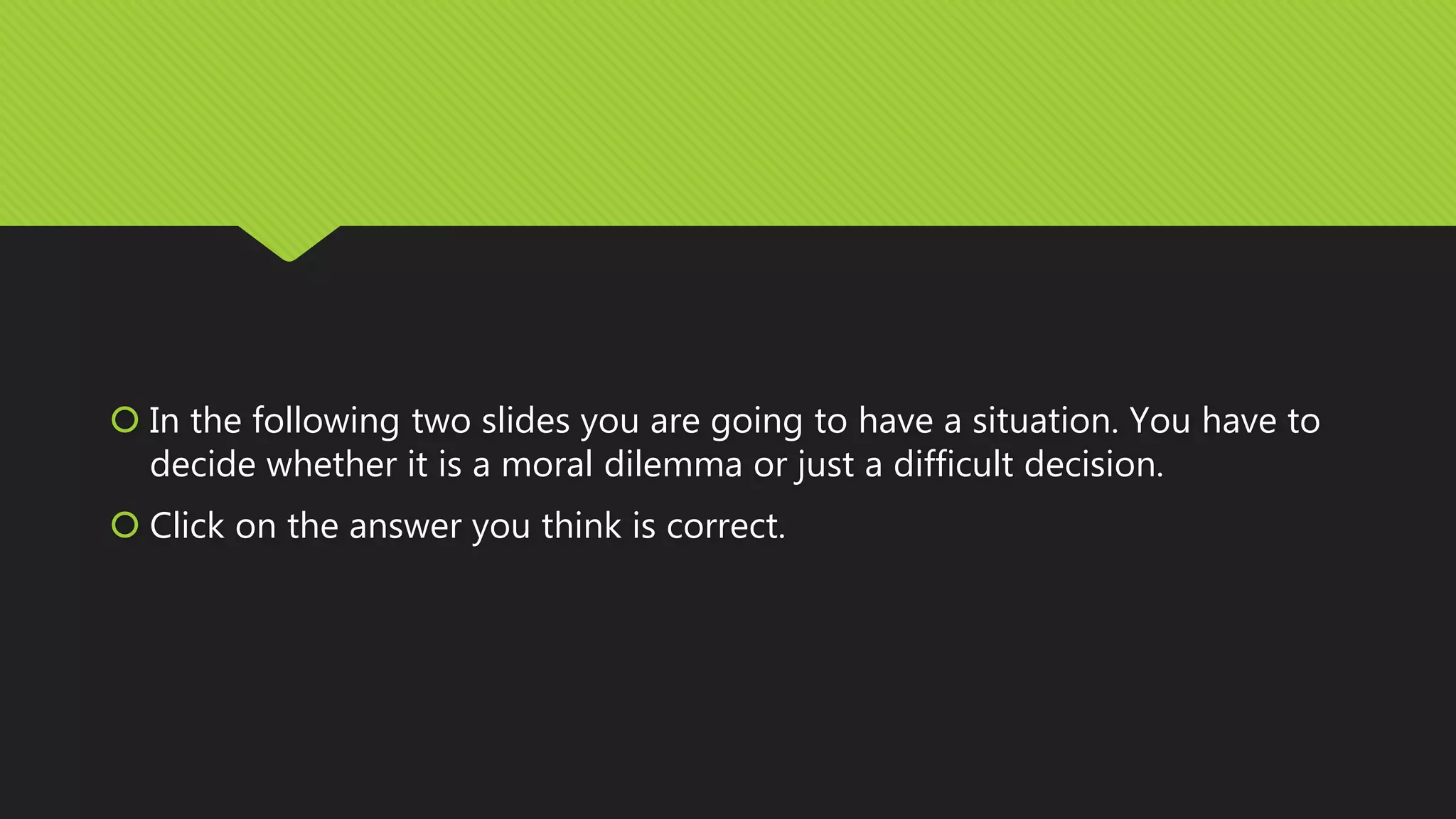 In the following two slides you are going to have a situation. You have to decide whether it is a moral dilemma or just a difficult decision.

Click on the answer you think is correct.